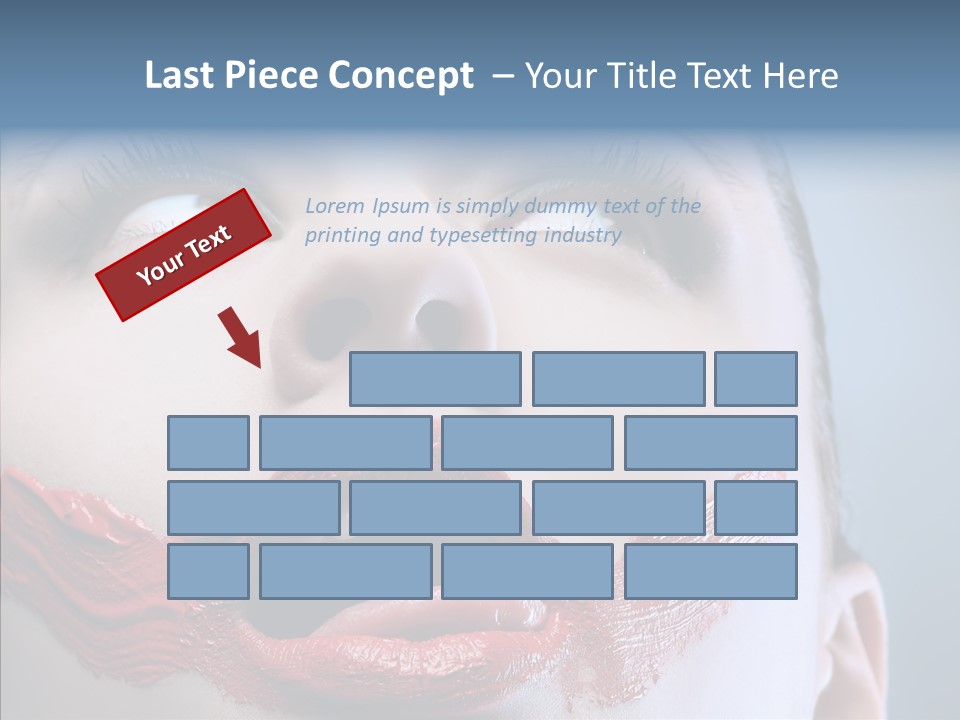 Last Piece Concept – Your Title Text Here

Your Text

Lorem Ipsum is simply dummy text of the printing and typesetting industry